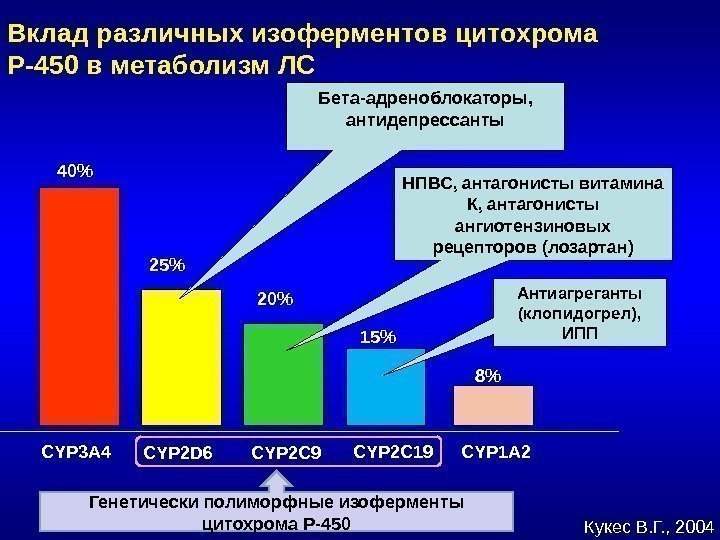 Вклад различных изоферментов цитохрома Р-450 в метаболизм ЛС

Бета-адреноблокаторы, антидепрессанты

НПВС, антагонисты витамина К, антагонисты ангиотензиновых рецепторов (лозартан)

Антиагреганты (клопидогрел), ИПП

40%

25%

20%

15%

8%

CYP3A4

CYP2D6

CYP2C9

CYP2C19

CYP1A2

Генетически полиморфные изоферменты цитохрома Р-450

Кукес В.Г., 2004